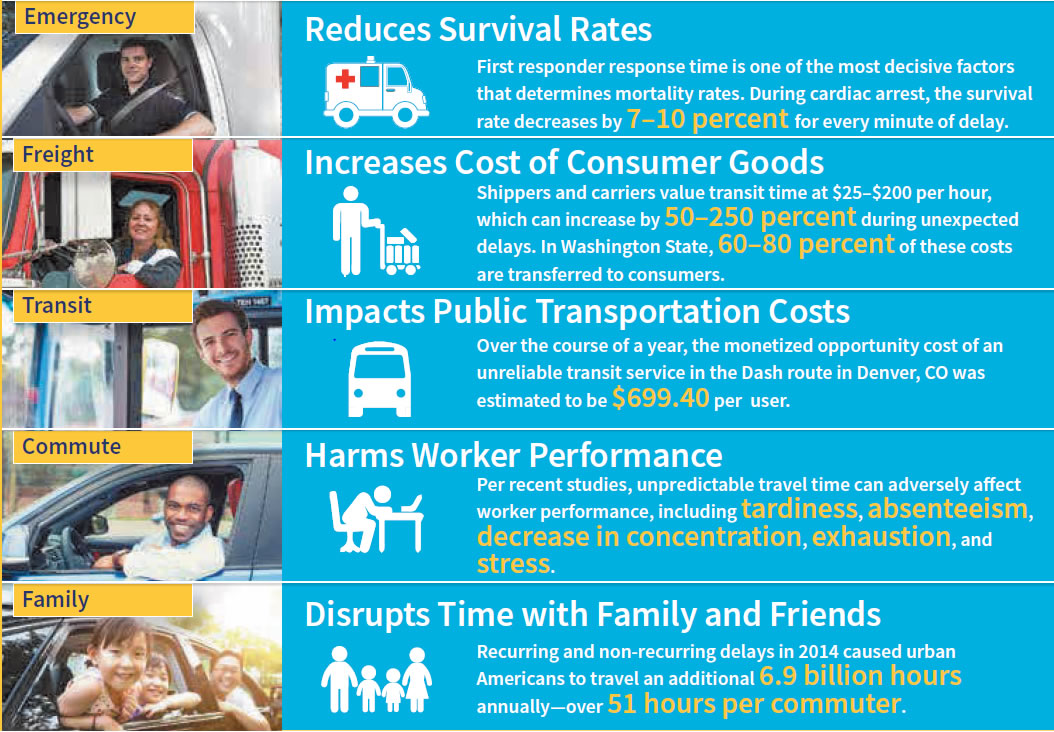 Emergency

Reduces Survival Rates

First responder response time is one of the most decisive factors that determines mortality rates. During cardiac arrest, the survival rate decreases by 7–10 percent for every minute of delay.

Freight

Increases Cost of Consumer Goods

Shippers and carriers value transit time at \$25–\$200 per hour, which can increase by 50–250 percent during unexpected delays. In Washington State, 60–80 percent of these costs are transferred to consumers.

Transit

Impacts Public Transportation Costs

Over the course of a year, the monetized opportunity cost of an unreliable transit service in the Dash route in Denver, CO was estimated to be \$699.40 per user.

Commute

Harms Worker Performance

Per recent studies, unpredictable travel time can adversely affect worker performance, including tardiness, absenteeism, decrease in concentration, exhaustion, and stress.

Family

Disrupts Time with Family and Friends

Recurring and non-recurring delays in 2014 caused urban Americans to travel an additional 6.9 billion hours annually—over 51 hours per commuter.